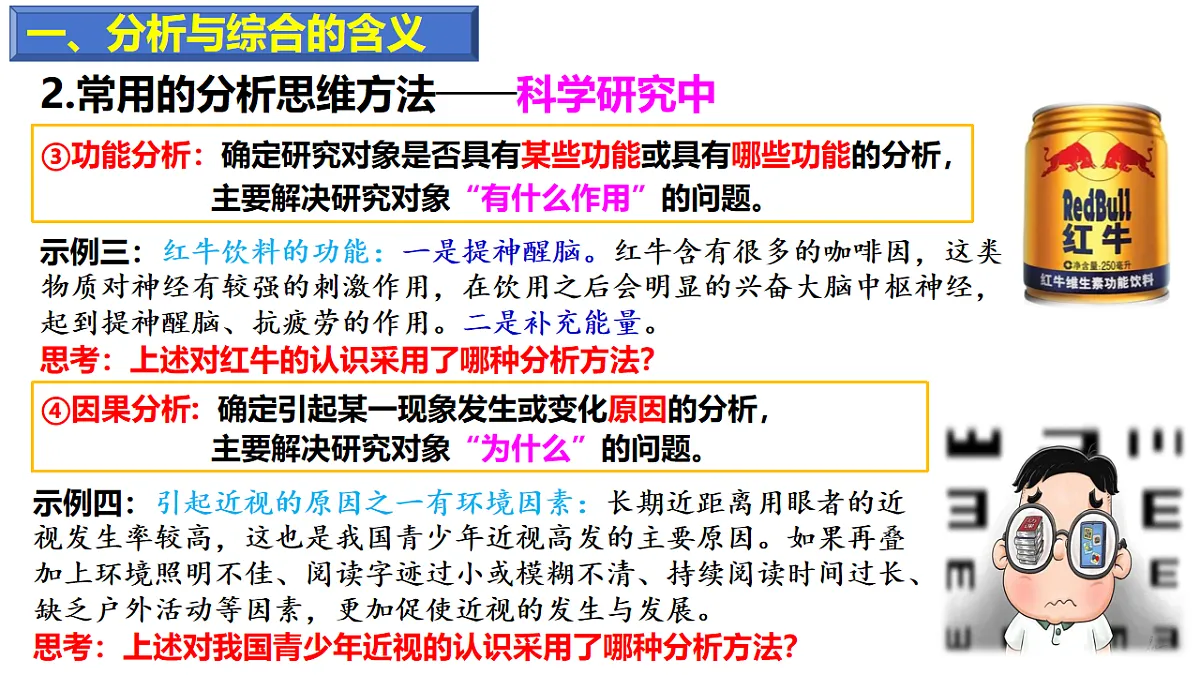 一、分析与综合的含义

2.常用的分析思维方法——科学研究中

③功能分析：确定研究对象是否具有某些功能或具有哪些功能的分析，主要解决研究对象“有什么作用”的问题。

RedBull
红牛
净含量：250毫升
红牛维生素功能饮料

示例三：红牛饮料的功能：一是提神醒脑。红牛含有很多的咖啡因，这类物质对神经有较强的刺激作用，在饮用之后会明显的兴奋大脑中枢神经，起到提神醒脑、抗疲劳的作用。二是补充能量。

思考：上述对红牛的认识采用了哪种分析方法？

④因果分析：确定引起某一现象发生或变化原因的分析，主要解决研究对象“为什么”的问题。

示例四：引起近视的原因之一有环境因素：长期近距离用眼者的近视发生率较高，这也是我国青少年近视高发的主要原因。如果再叠加上环境照明不佳、阅读字迹过小或模糊不清、持续阅读时间过长、缺乏户外活动等因素，更加促使近视的发生与发展。

思考：上述对我国青少年近视的认识采用了哪种分析方法？